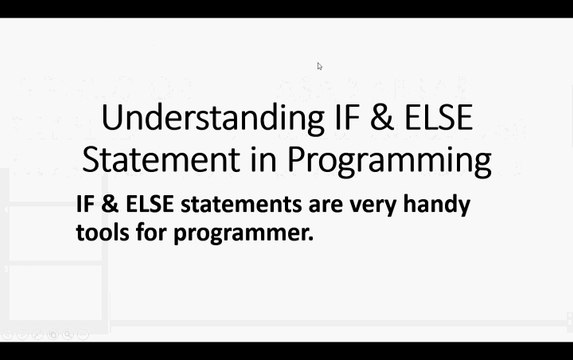 Understanding IF & ELSE Statement in Programming

IF & ELSE statements are very handy tools for programmer.